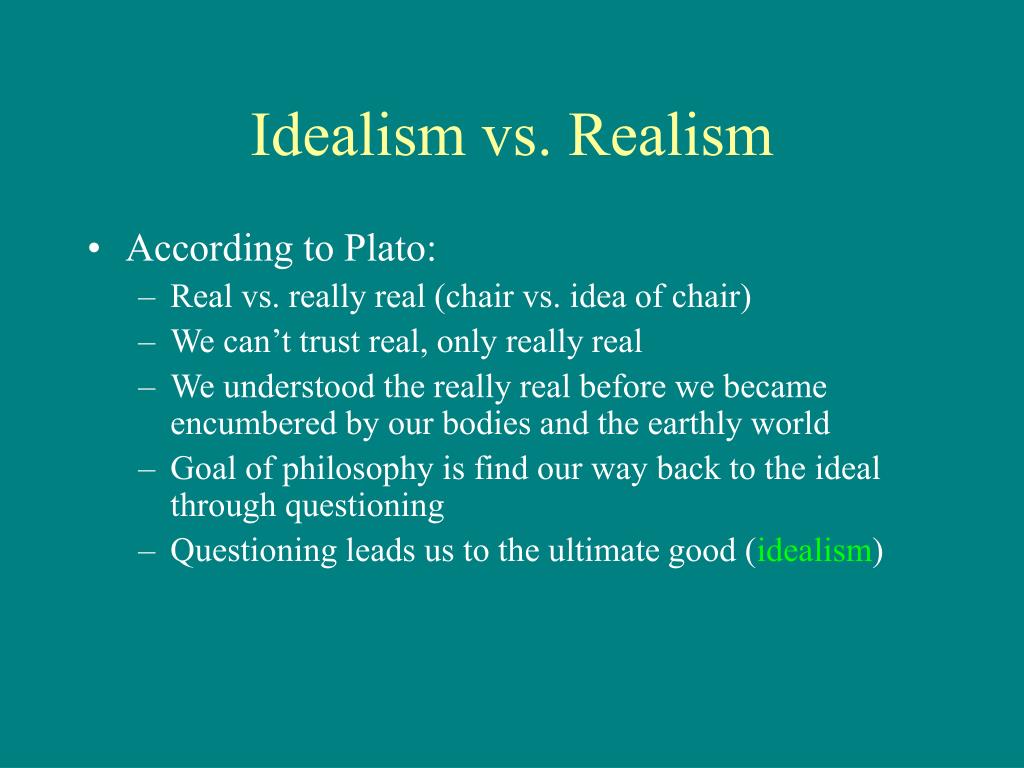 Idealism vs. Realism

• According to Plato:
– Real vs. really real (chair vs. idea of chair)
– We can’t trust real, only really real
– We understood the really real before we became encumbered by our bodies and the earthly world
– Goal of philosophy is find our way back to the ideal through questioning
– Questioning leads us to the ultimate good (idealism)